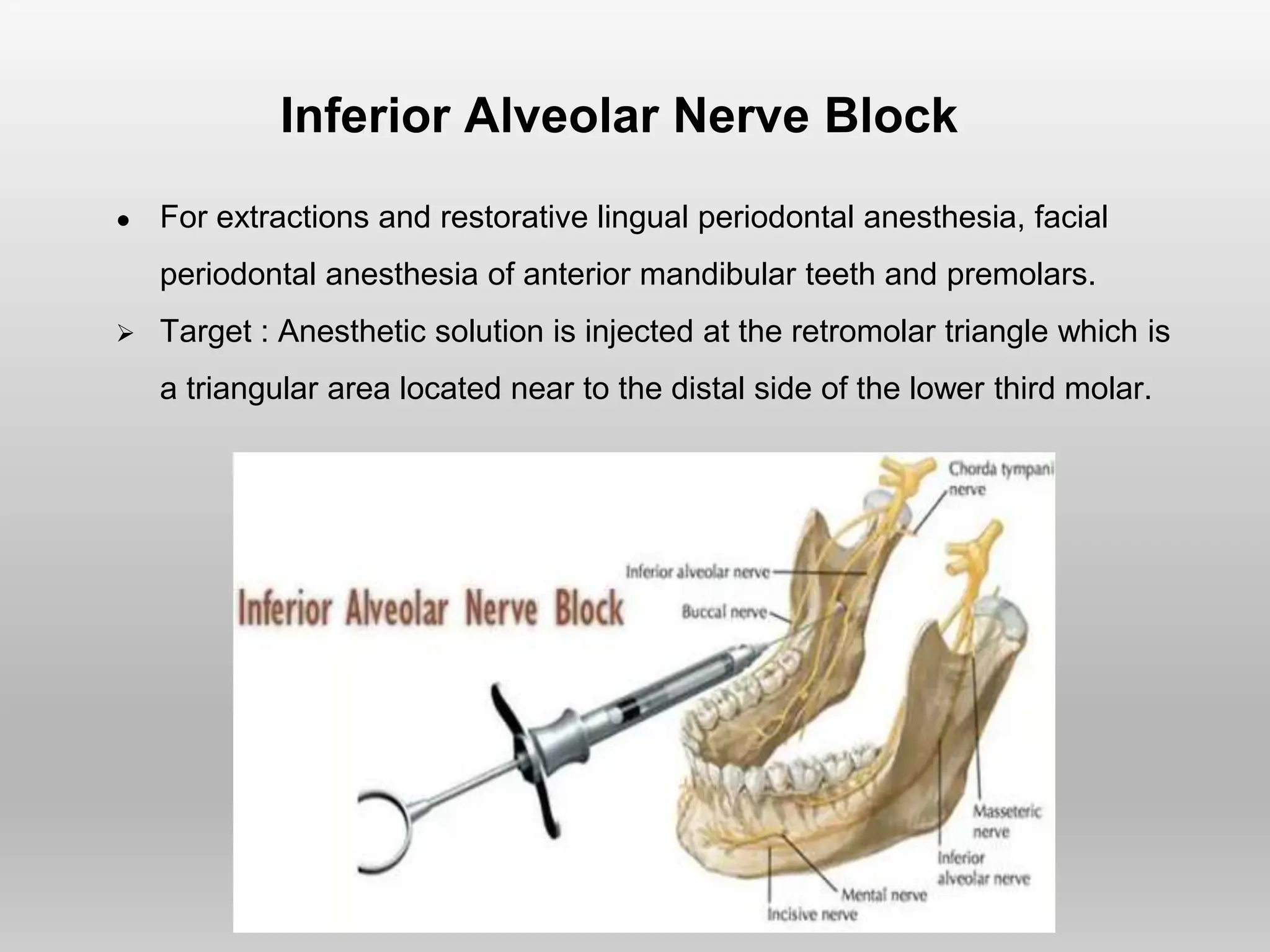 Inferior Alveolar Nerve Block

• For extractions and restorative lingual periodontal anesthesia, facial periodontal anesthesia of anterior mandibular teeth and premolars.

➢ Target : Anesthetic solution is injected at the retromolar triangle which is a triangular area located near to the distal side of the lower third molar.

Inferior Alveolar Nerve Block

Chorda tympani nerve

Inferior alveolar nerve

Buccal nerve

Masseteric nerve

Inferior alveolar nerve

Mental nerve

Incisive nerve